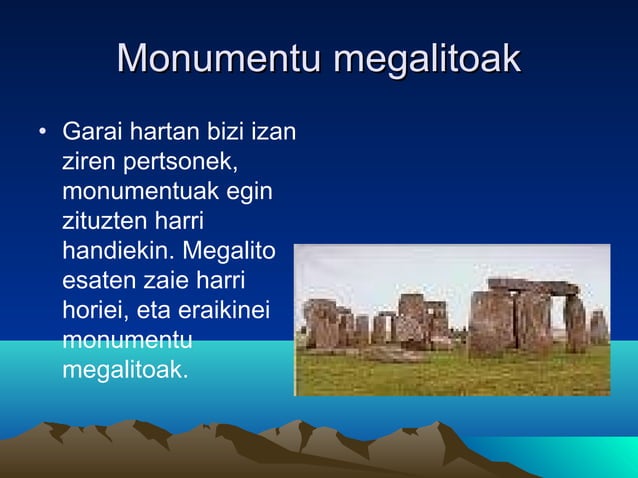 Monumentu megalitoak

• Garai hartan bizi izan ziren pertsonek, monumentuak egin zituzten harri handiekin. Megalito esaten zaie harri horiei, eta eraikinei monumentu megalitoak.